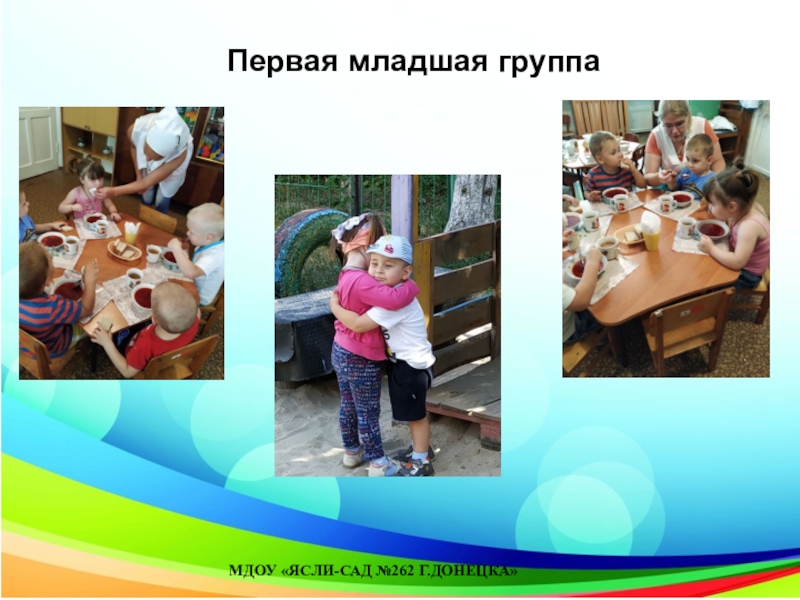 Первая младшая группа

МДОУ «ЯСЛИ-САД №262 Г.ДОНЕЦКА»